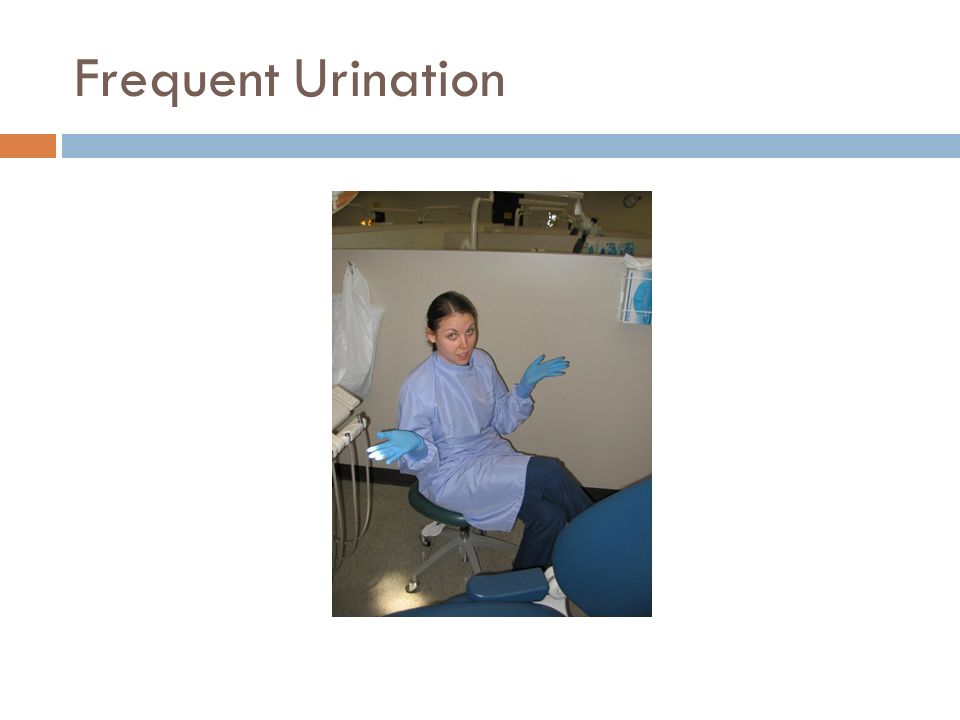 Frequent Urination